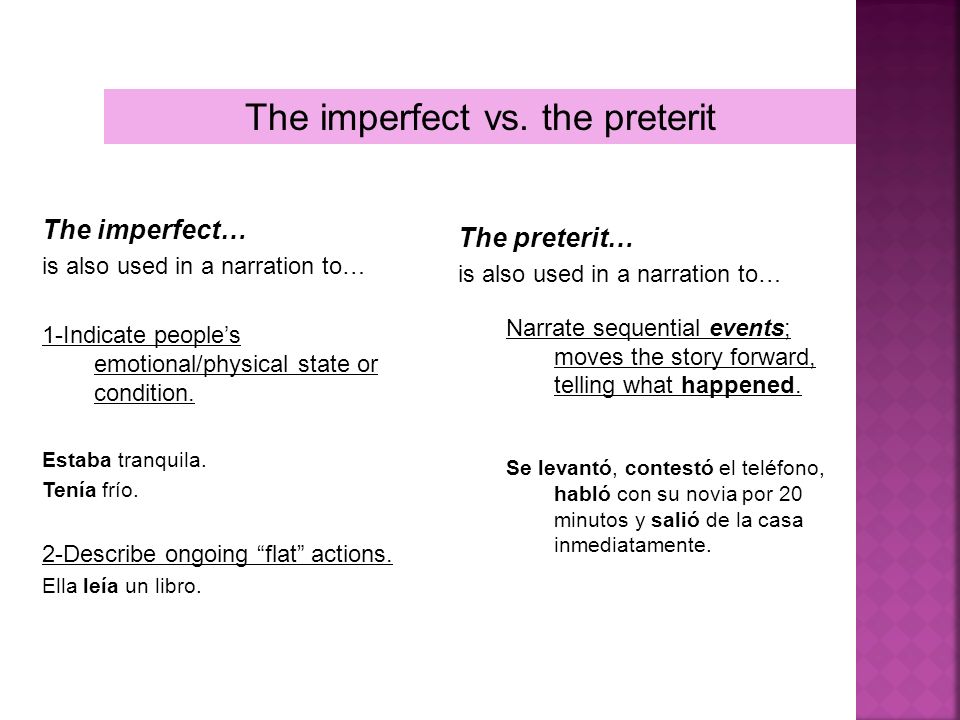 The imperfect vs. the preterit

The imperfect…
is also used in a narration to…

1-Indicate people's emotional/physical state or condition.

Estaba tranquila.
Tenía frío.

2-Describe ongoing "flat" actions.
Ella leía un libro.

The preterit…
is also used in a narration to…

Narrate sequential events; moves the story forward, telling what happened.

Se levantó, contestó el teléfono, habló con su novia por 20 minutos y salió de la casa inmediatamente.